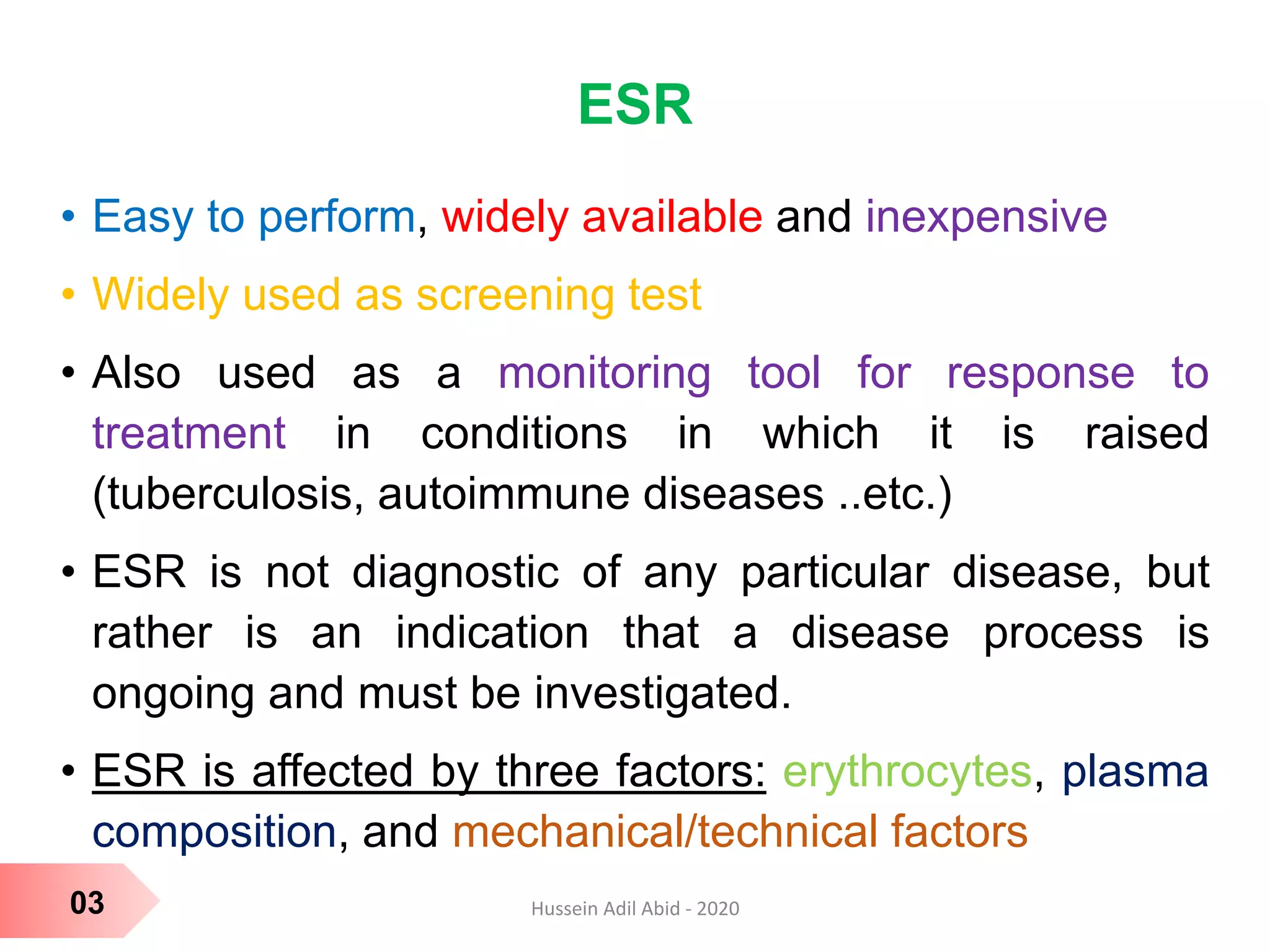 ESR

• Easy to perform, widely available and inexpensive

• Widely used as screening test

• Also used as a monitoring tool for response to treatment in conditions in which it is raised (tuberculosis, autoimmune diseases ..etc.)

• ESR is not diagnostic of any particular disease, but rather is an indication that a disease process is ongoing and must be investigated.

• ESR is affected by three factors: erythrocytes, plasma composition, and mechanical/technical factors

03

Hussein Adil Abid - 2020